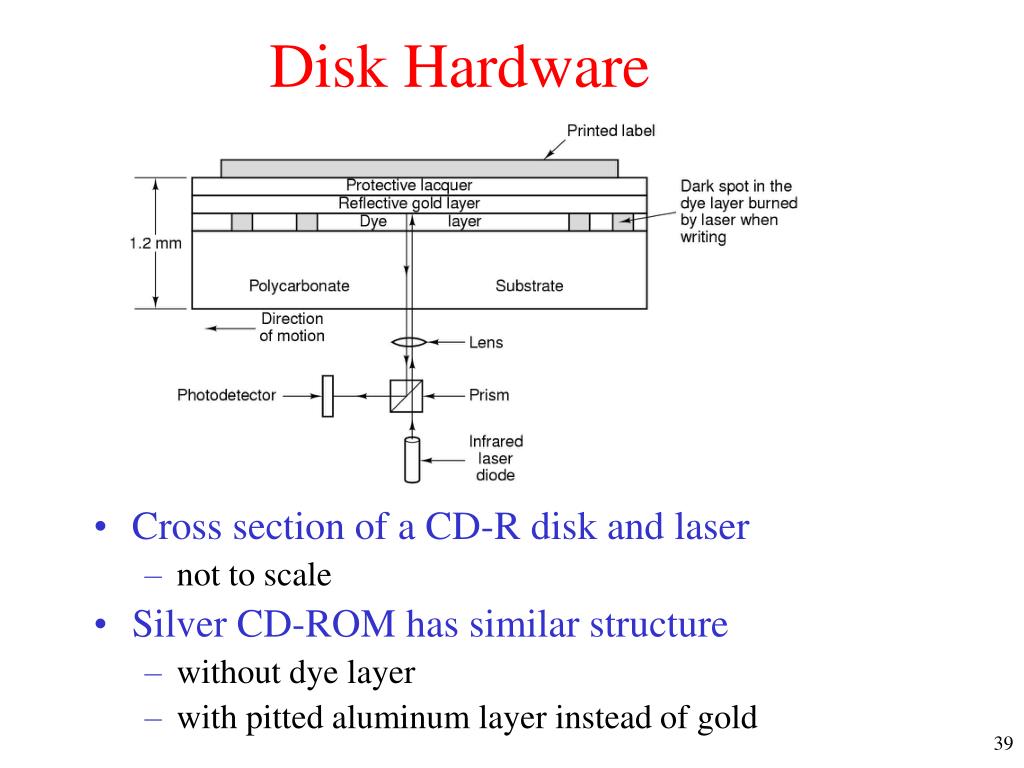 Disk Hardware

Printed label

Protective lacquer

Reflective gold layer

Dye layer

Dark spot in the dye layer burned by laser when writing

1.2 mm

Polycarbonate

Substrate

Direction of motion

Lens

Photodetector

Prism

Infrared laser diode

• Cross section of a CD-R disk and laser
– not to scale
• Silver CD-ROM has similar structure
– without dye layer
– with pitted aluminum layer instead of gold

39